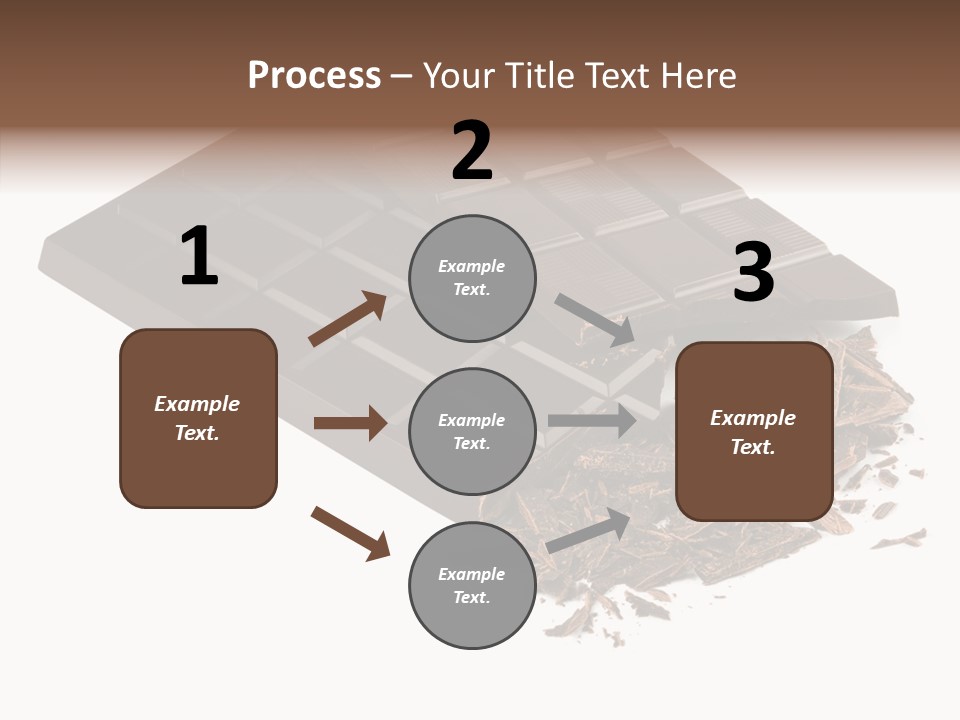 Process – Your Title Text Here

1

Example Text.

2

Example Text.

Example Text.

Example Text.

3

Example Text.